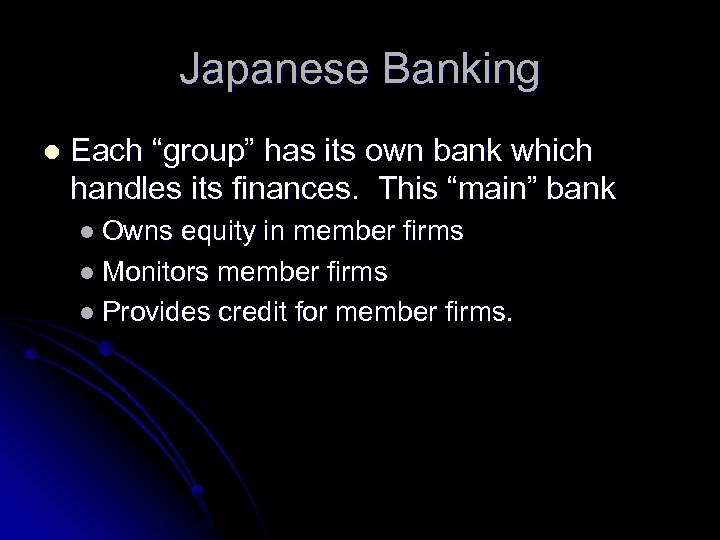 Japanese Banking

- Each “group” has its own bank which handles its finances.  This “main” bank
  - Owns equity in member firms
  - Monitors member firms
  - Provides credit for member firms.